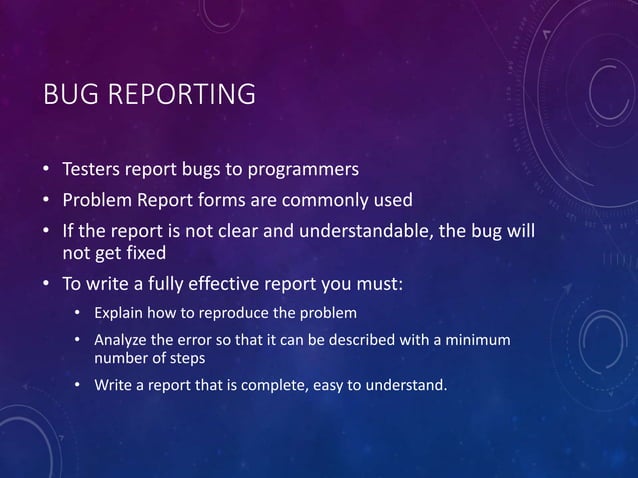 BUG REPORTING

• Testers report bugs to programmers
• Problem Report forms are commonly used
• If the report is not clear and understandable, the bug will not get fixed
• To write a fully effective report you must:
  • Explain how to reproduce the problem
  • Analyze the error so that it can be described with a minimum number of steps
  • Write a report that is complete, easy to understand.